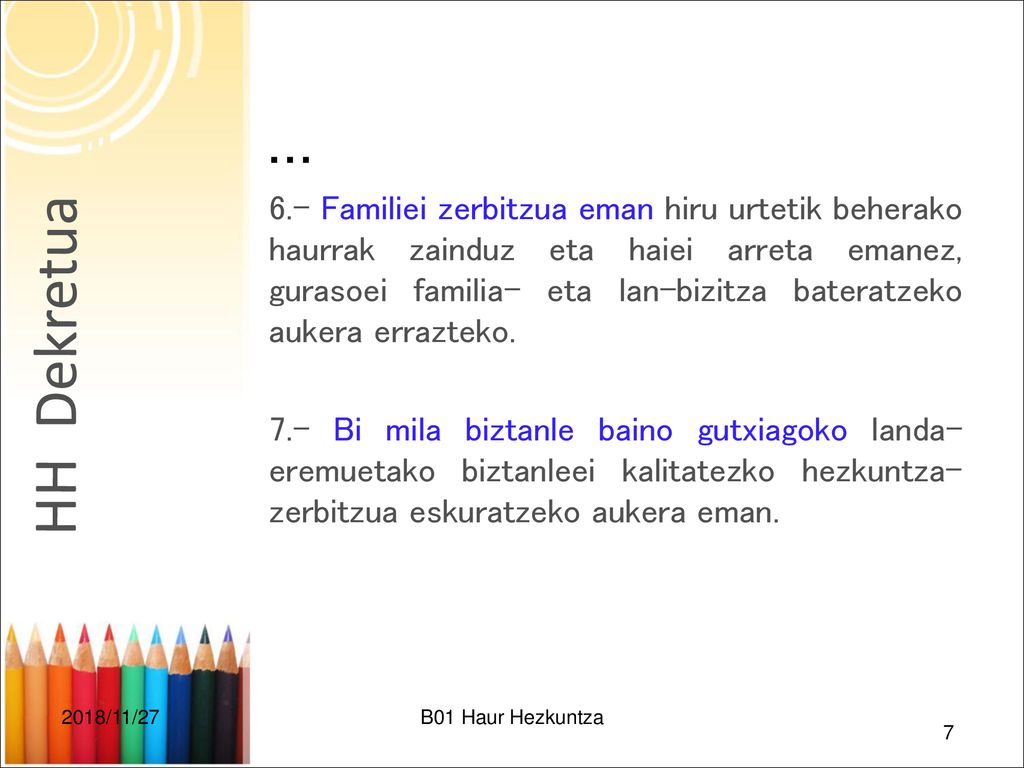 HH Dekretua

…

6.- Familiei zerbitzua eman hiru urtetik beherako haurrak zainduz eta haiei arreta emanez, gurasoei familia- eta lan-bizitza bateratzeko aukera errazteko.

7.- Bi mila biztanle baino gutxiagoko landa-eremuetako biztanleei kalitatezko hezkuntza-zerbitzua eskuratzeko aukera eman.

2018/11/27

B01 Haur Hezkuntza

7